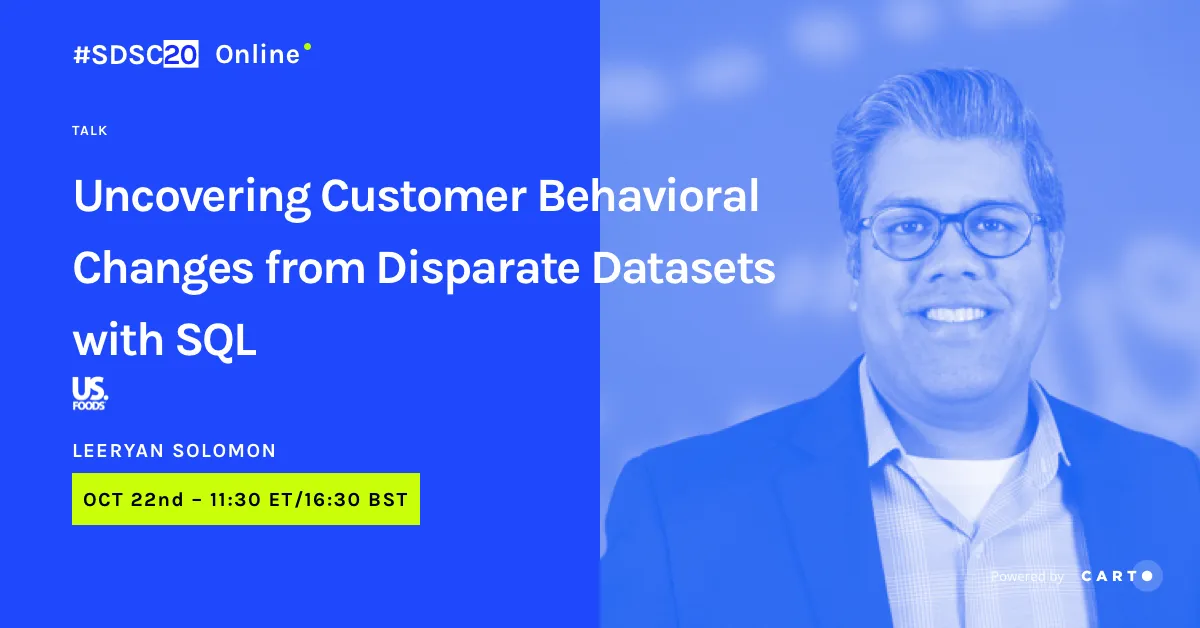 #SDSC20 Online

TALK

Uncovering Customer Behavioral Changes from Disparate Datasets with SQL

US. FOODS

LEERYAN SOLOMON

OCT 22nd – 11:30 ET/16:30 BST

Powered by CARTO